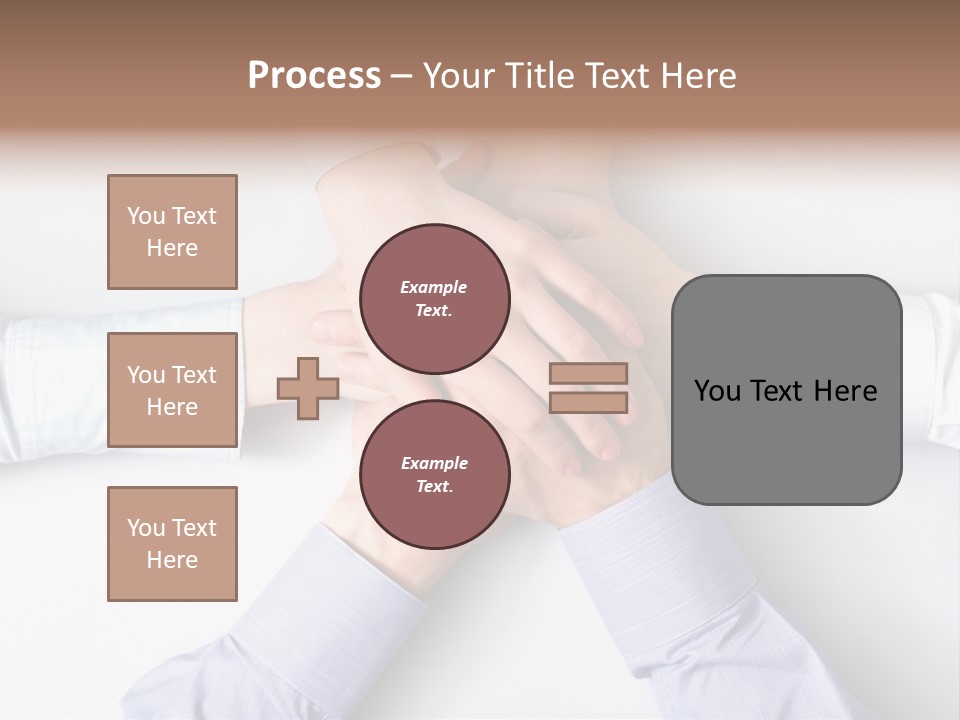 Process – Your Title Text Here

You Text Here

You Text Here

You Text Here

Example Text.

Example Text.

You Text Here